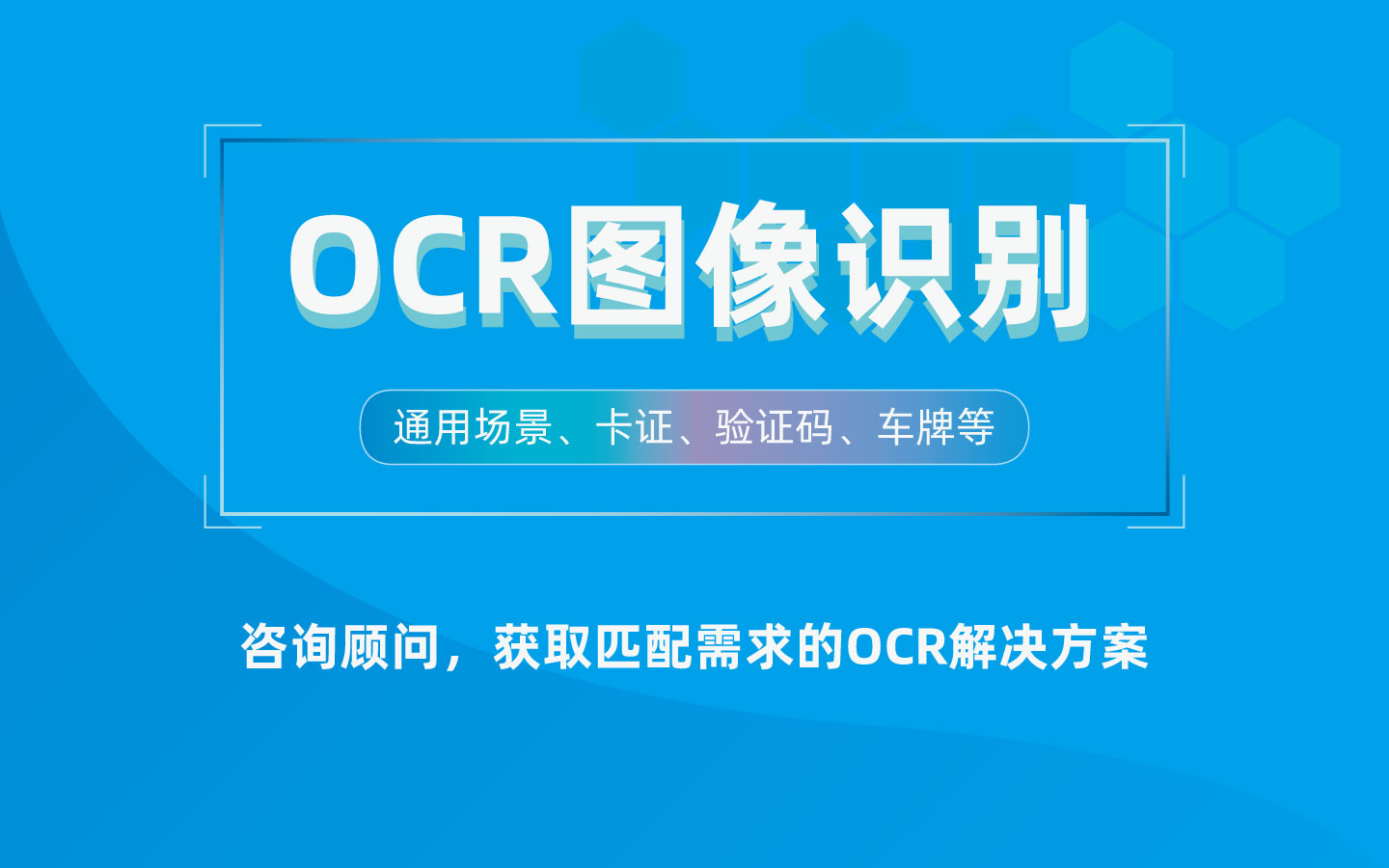 OCR图像识别

通用场景、卡证、验证码、车牌等

咨询顾问，获取匹配需求的OCR解决方案